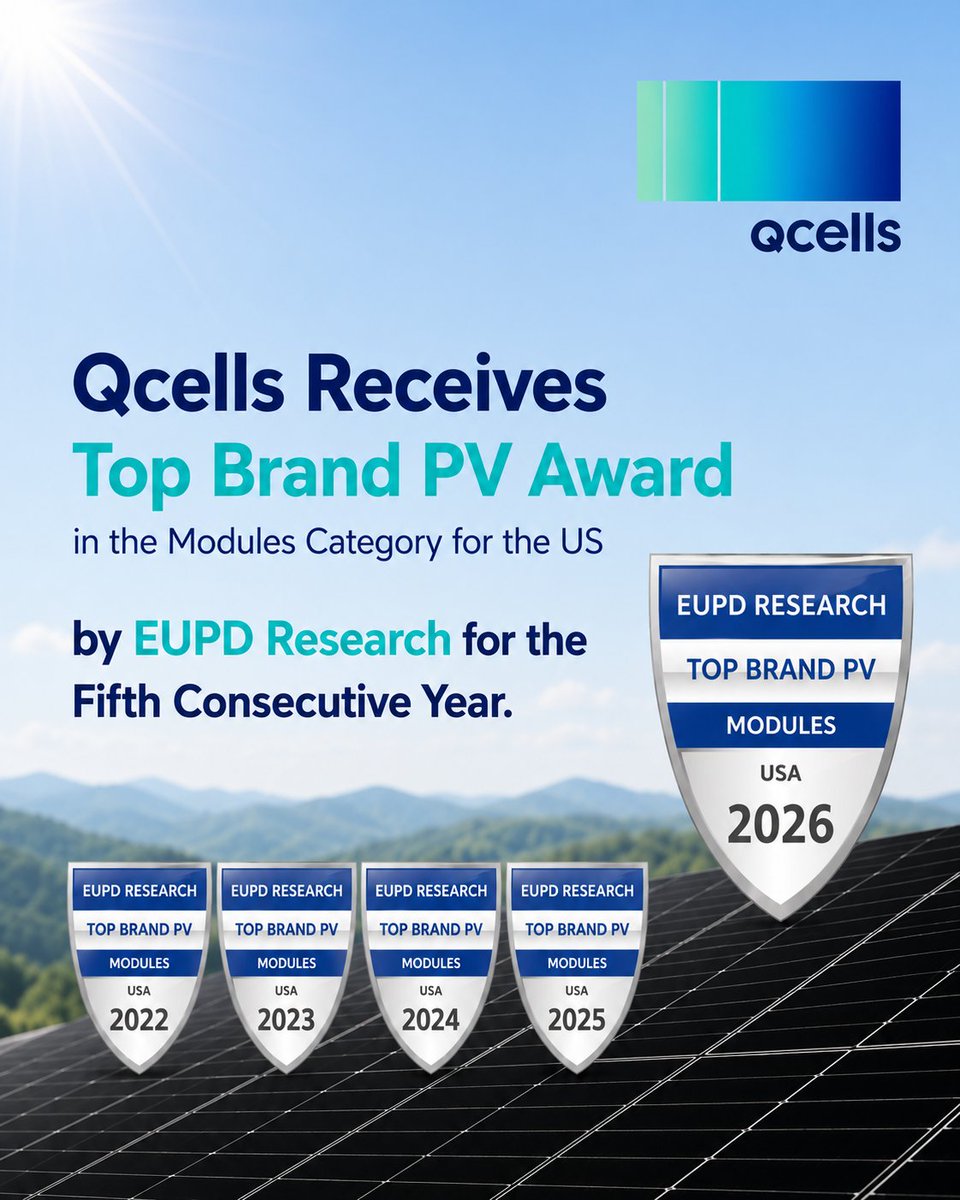 qcells

Qcells Receives
Top Brand PV Award
in the Modules Category for the US

by EUPD Research for the Fifth Consecutive Year.

EUPD RESEARCH
TOP BRAND PV
MODULES
USA
2026

EUPD RESEARCH
TOP BRAND PV
MODULES
USA
2022

EUPD RESEARCH
TOP BRAND PV
MODULES
USA
2023

EUPD RESEARCH
TOP BRAND PV
MODULES
USA
2024

EUPD RESEARCH
TOP BRAND PV
MODULES
USA
2025